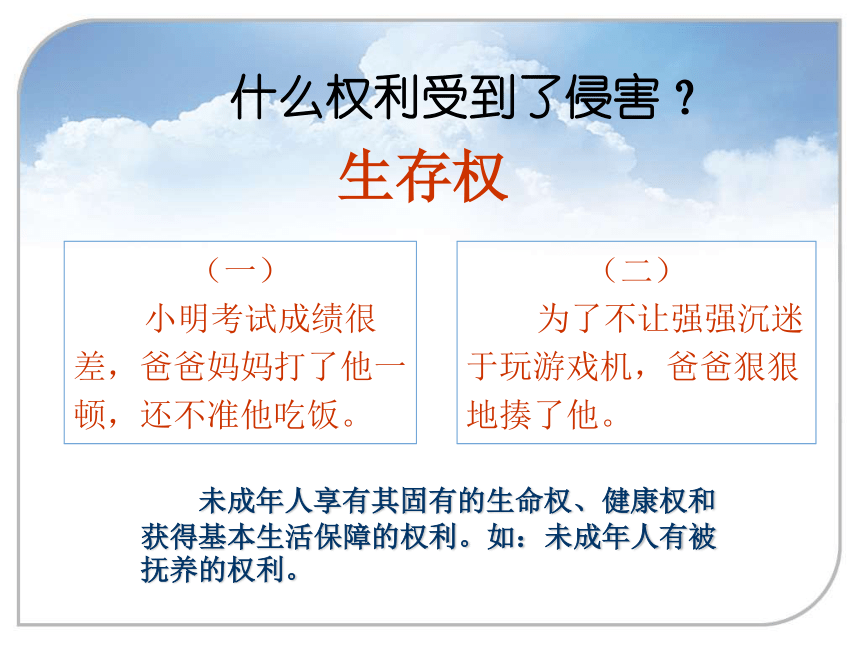 什么权利受到了侵害？

生存权

（一）

小明考试成绩很差，爸爸妈妈打了他一顿，还不准他吃饭。

（二）

为了不让强强沉迷于玩游戏机，爸爸狠狠地揍了他。

未成年人享有其固有的生命权、健康权和获得基本生活保障的权利。如：未成年人有被抚养的权利。